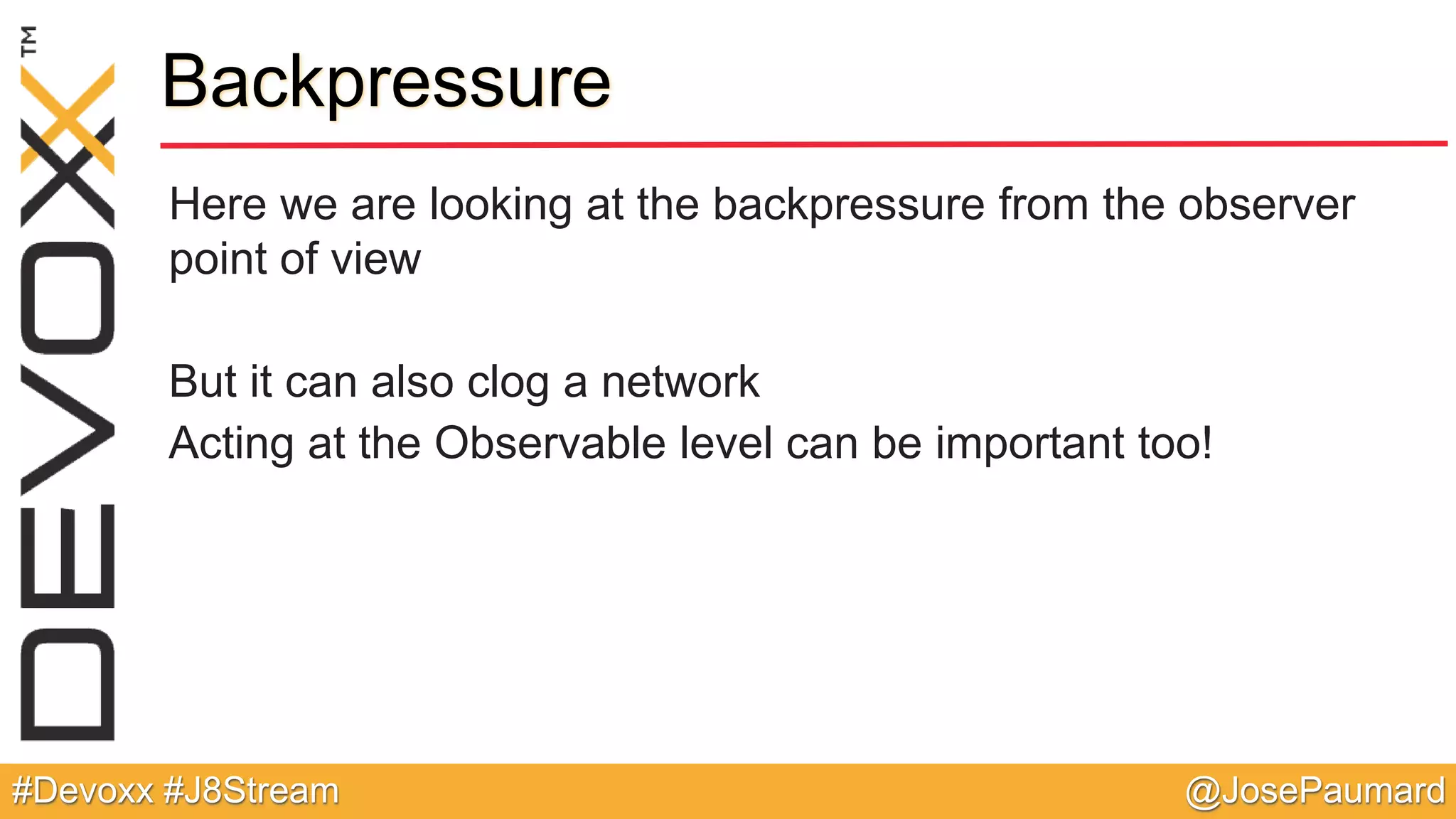 DEVOXX™

Backpressure

Here we are looking at the backpressure from the observer point of view

But it can also clog a network
Acting at the Observable level can be important too!

#Devoxx #J8Stream

@JosePaumard